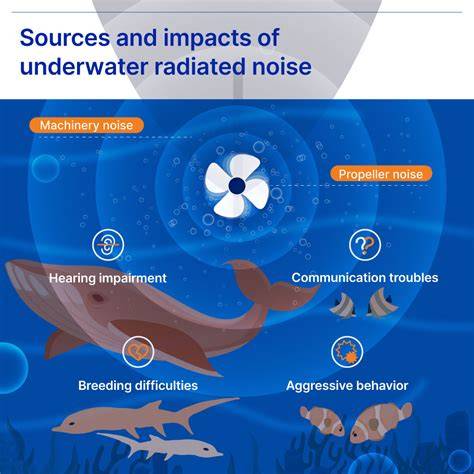 Sources and impacts of underwater radiated noise

Machinery noise

Propeller noise

Hearing impairment

Communication troubles

Breeding difficulties

Aggressive behavior